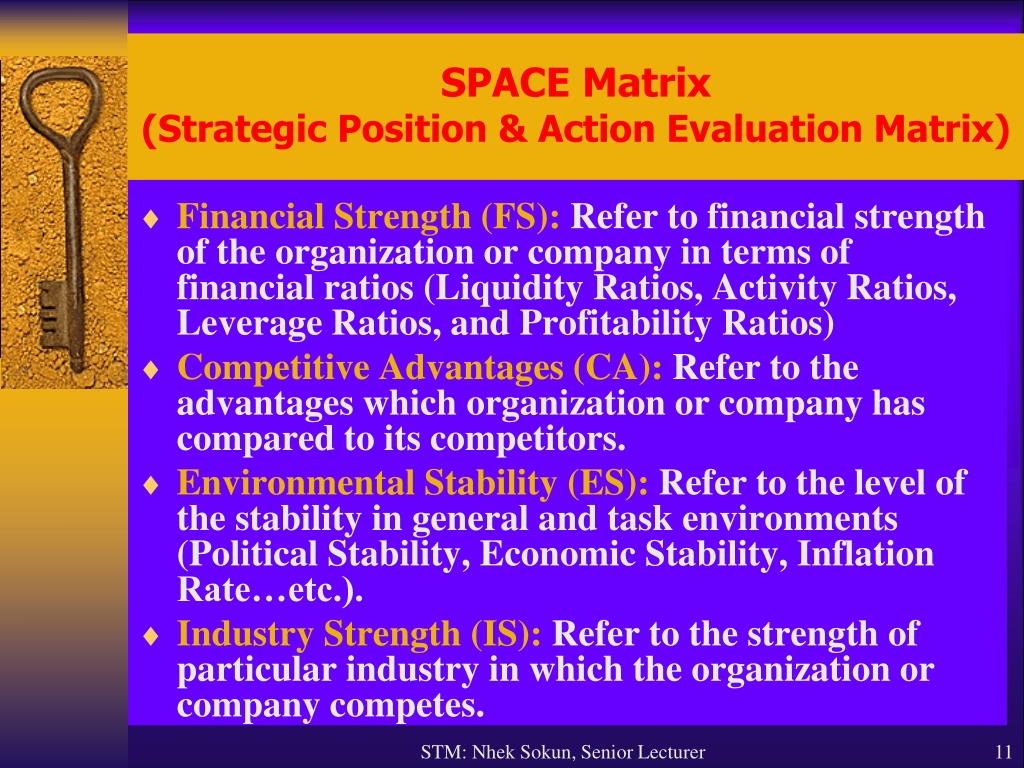 SPACE Matrix
(Strategic Position & Action Evaluation Matrix)

♦ Financial Strength (FS): Refer to financial strength of the organization or company in terms of financial ratios (Liquidity Ratios, Activity Ratios, Leverage Ratios, and Profitability Ratios)

♦ Competitive Advantages (CA): Refer to the advantages which organization or company has compared to its competitors.

♦ Environmental Stability (ES): Refer to the level of the stability in general and task environments (Political Stability, Economic Stability, Inflation Rate…etc.).

♦ Industry Strength (IS): Refer to the strength of particular industry in which the organization or company competes.

STM: Nhek Sokun, Senior Lecturer

11